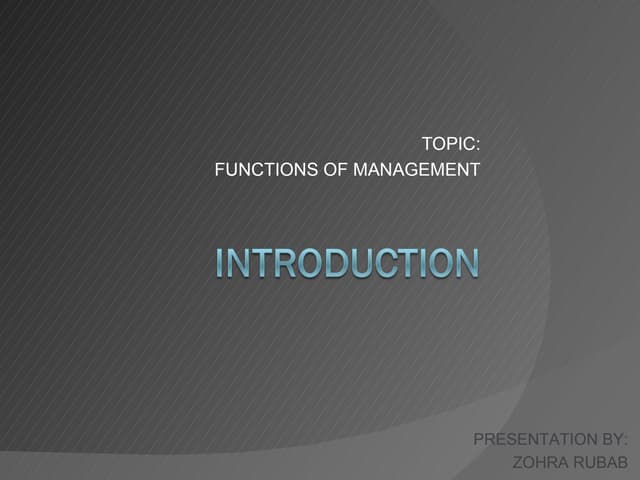 TOPIC:
FUNCTIONS OF MANAGEMENT

INTRODUCTION

PRESENTATION BY:
ZOHRA RUBAB